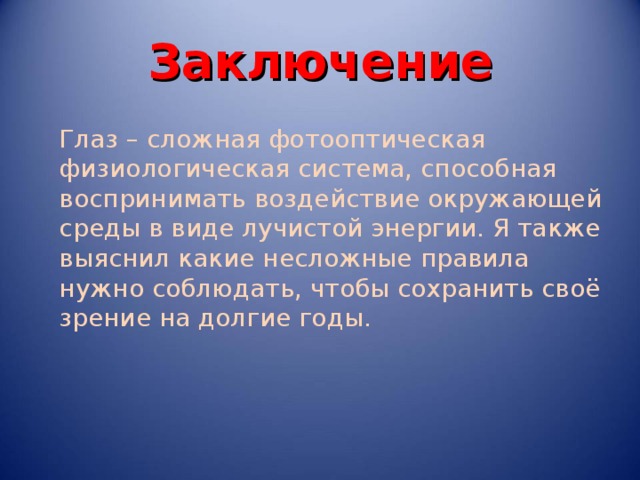 Заключение

Глаз – сложная фотооптическая физиологическая система, способная воспринимать воздействие окружающей среды в виде лучистой энергии. Я также выяснил какие несложные правила нужно соблюдать, чтобы сохранить своё зрение на долгие годы.